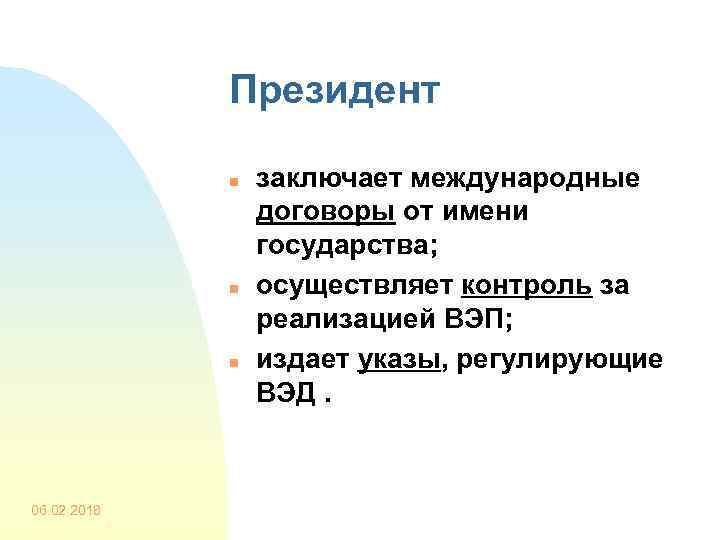 Президент

- заключает международные договоры от имени государства;
- осуществляет контроль за реализацией ВЭП;
- издает указы, регулирующие ВЭД .

06.02.2018